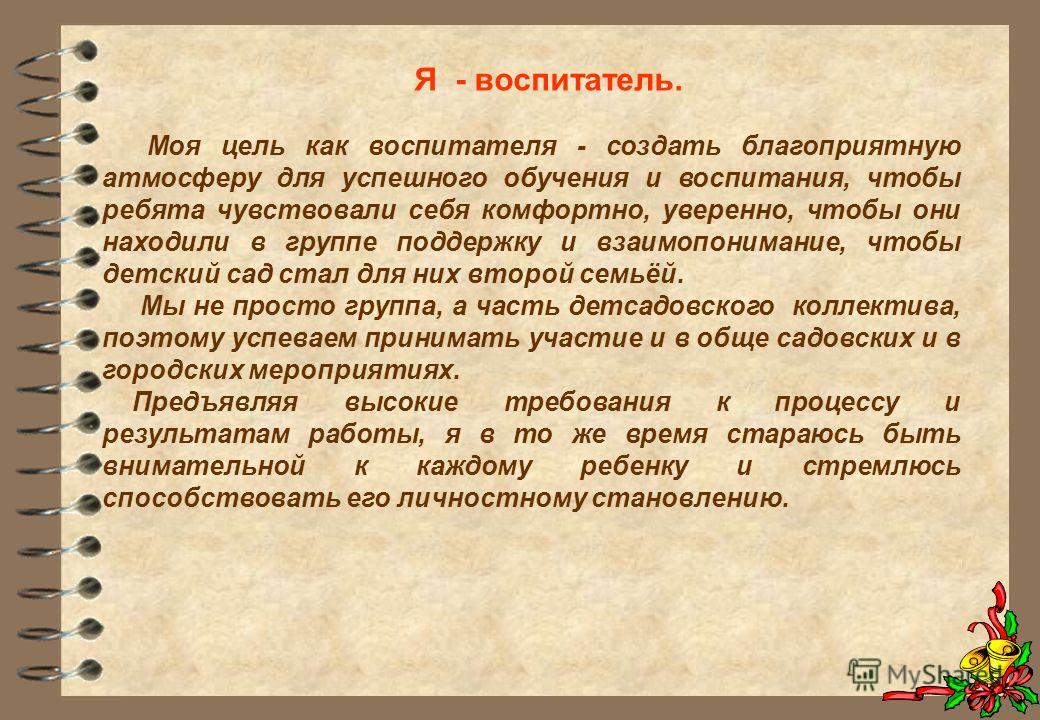 Я - воспитатель.

Моя цель как воспитателя - создать благоприятную атмосферу для успешного обучения и воспитания, чтобы ребята чувствовали себя комфортно, уверенно, чтобы они находили в группе поддержку и взаимопонимание, чтобы детский сад стал для них второй семьёй.

Мы не просто группа, а часть детсадовского коллектива, поэтому успеваем принимать участие и в обще садовских и в городских мероприятиях.

Предъявляя высокие требования к процессу и результатам работы, я в то же время стараюсь быть внимательной к каждому ребенку и стремлюсь способствовать его личностному становлению.

MyShared